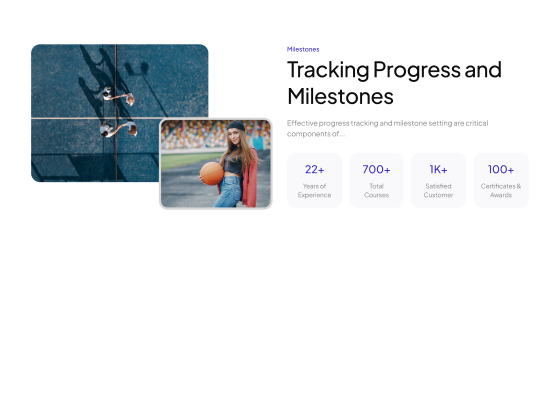 Milestones

Tracking Progress and Milestones

Effective progress tracking and milestone setting are critical components of...

22+
Years of Experience

700+
Total Courses

1K+
Satisfied Customer

100+
Certificates & Awards